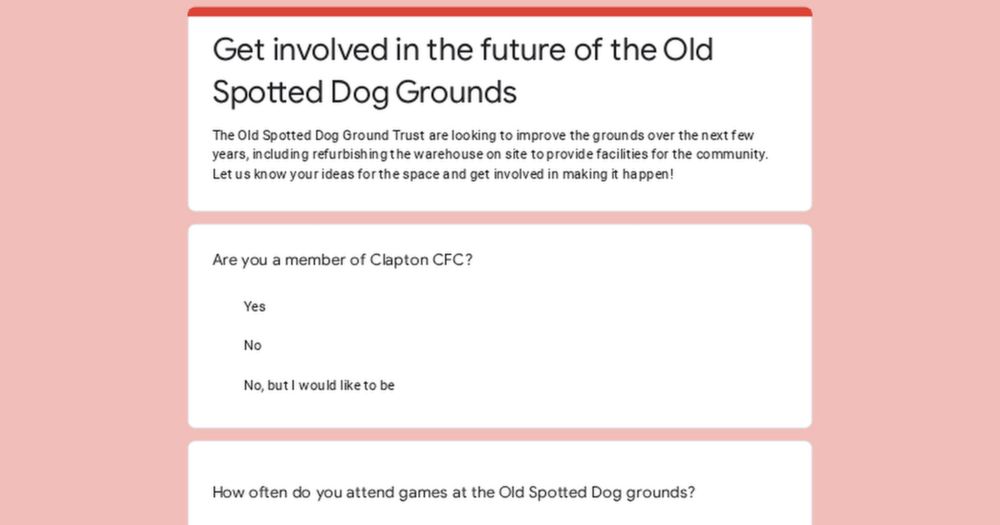 Get involved in the future of the Old Spotted Dog Grounds

The Old Spotted Dog Ground Trust are looking to improve the grounds over the next few years, including refurbishing the warehouse on site to provide facilities for the community. Let us know your ideas for the space and get involved in making it happen!

Are you a member of Clapton CFC?

Yes

No

No, but I would like to be

How often do you attend games at the Old Spotted Dog grounds?